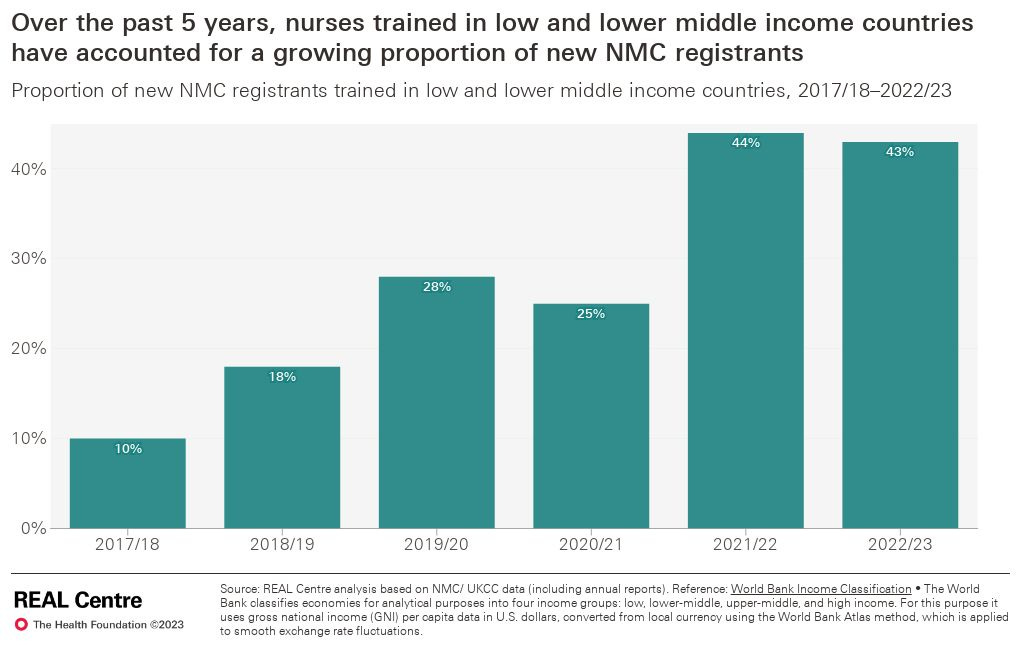 Over the past 5 years, nurses trained in low and lower middle income countries have accounted for a growing proportion of new NMC registrants

Proportion of new NMC registrants trained in low and lower middle income countries, 2017/18–2022/23

40%
30%
20%
10%
0%

10%
18%
28%
25%
44%
43%

2017/18
2018/19
2019/20
2020/21
2021/22
2022/23

REAL Centre
The Health Foundation ©2023

Source: REAL Centre analysis based on NMC/ UKCC data (including annual reports). Reference: World Bank Income Classification • The World Bank classifies economies for analytical purposes into four income groups: low, lower-middle, upper-middle, and high income. For this purpose it uses gross national income (GNI) per capita data in U.S. dollars, converted from local currency using the World Bank Atlas method, which is applied to smooth exchange rate fluctuations.